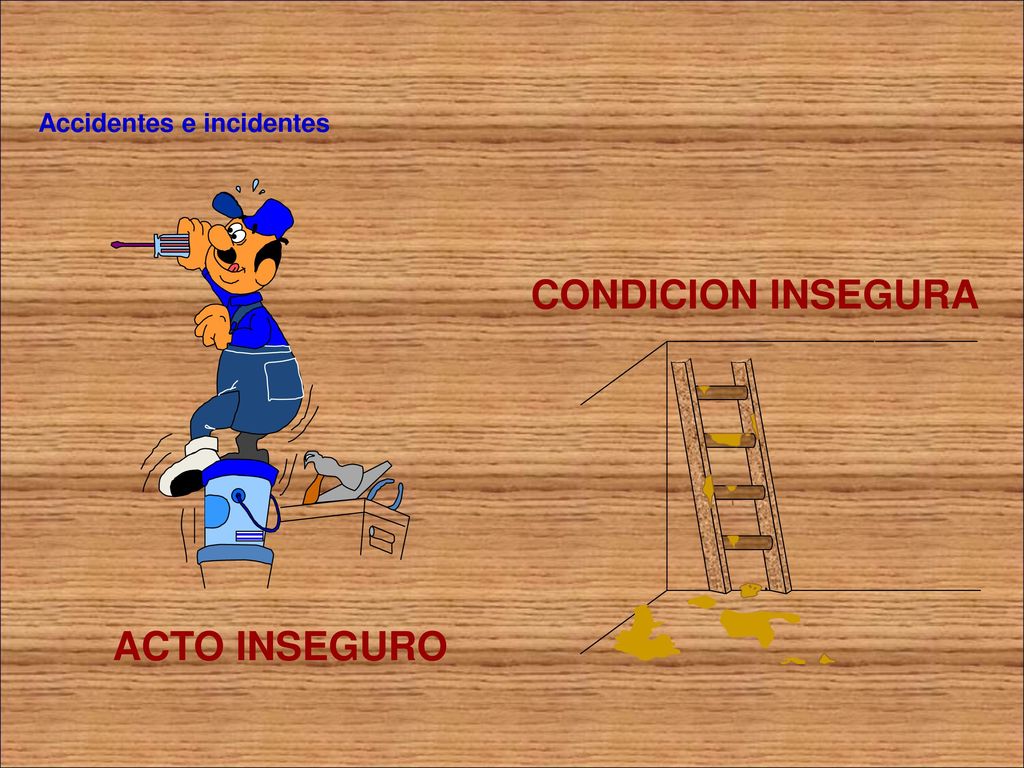 Accidentes e incidentes

CONDICION INSEGURA

ACTO INSEGURO